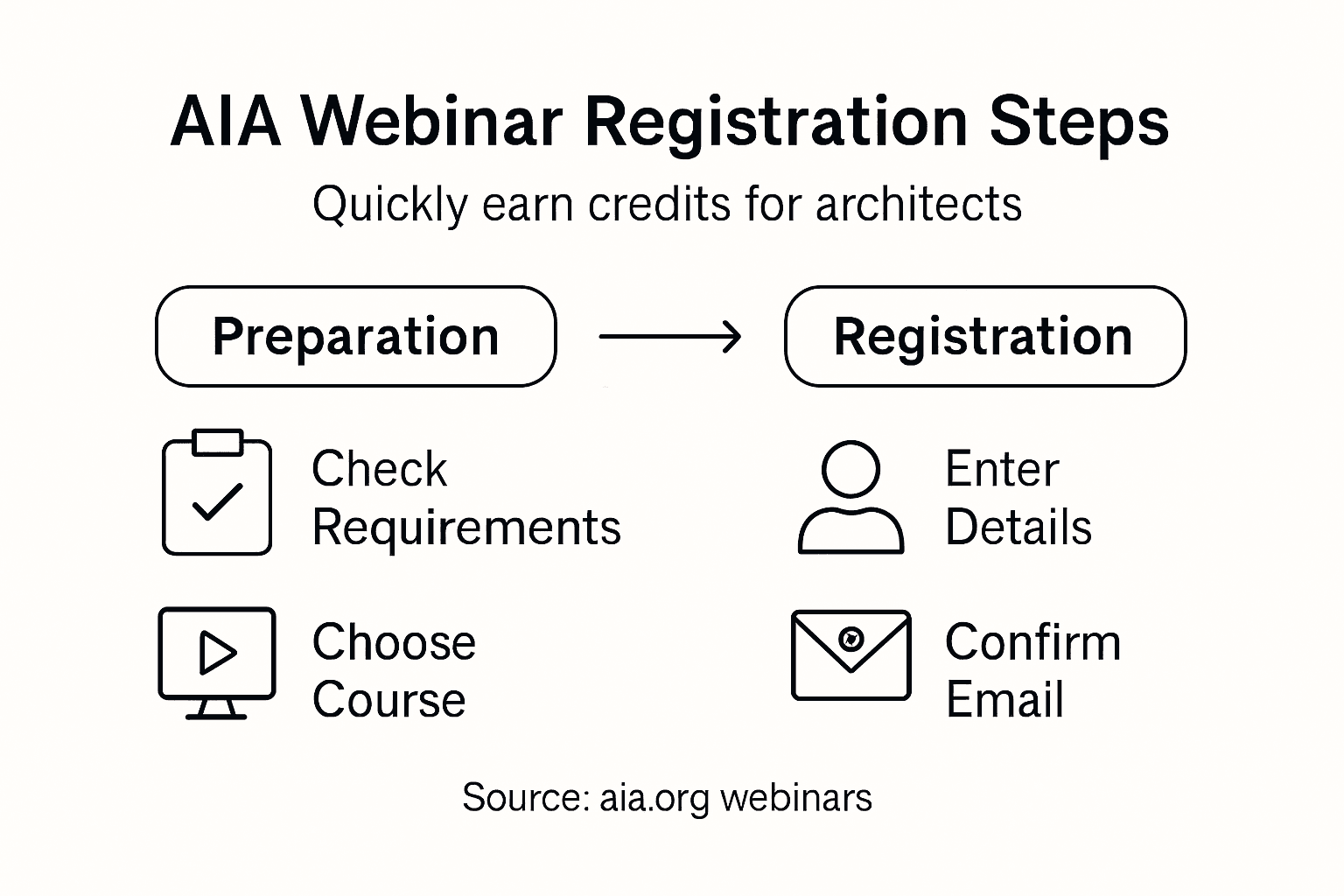 AIA Webinar Registration Steps

Quickly earn credits for architects

Preparation

Check Requirements

Choose Course

Registration

Enter Details

Confirm Email

Source: aia.org webinars